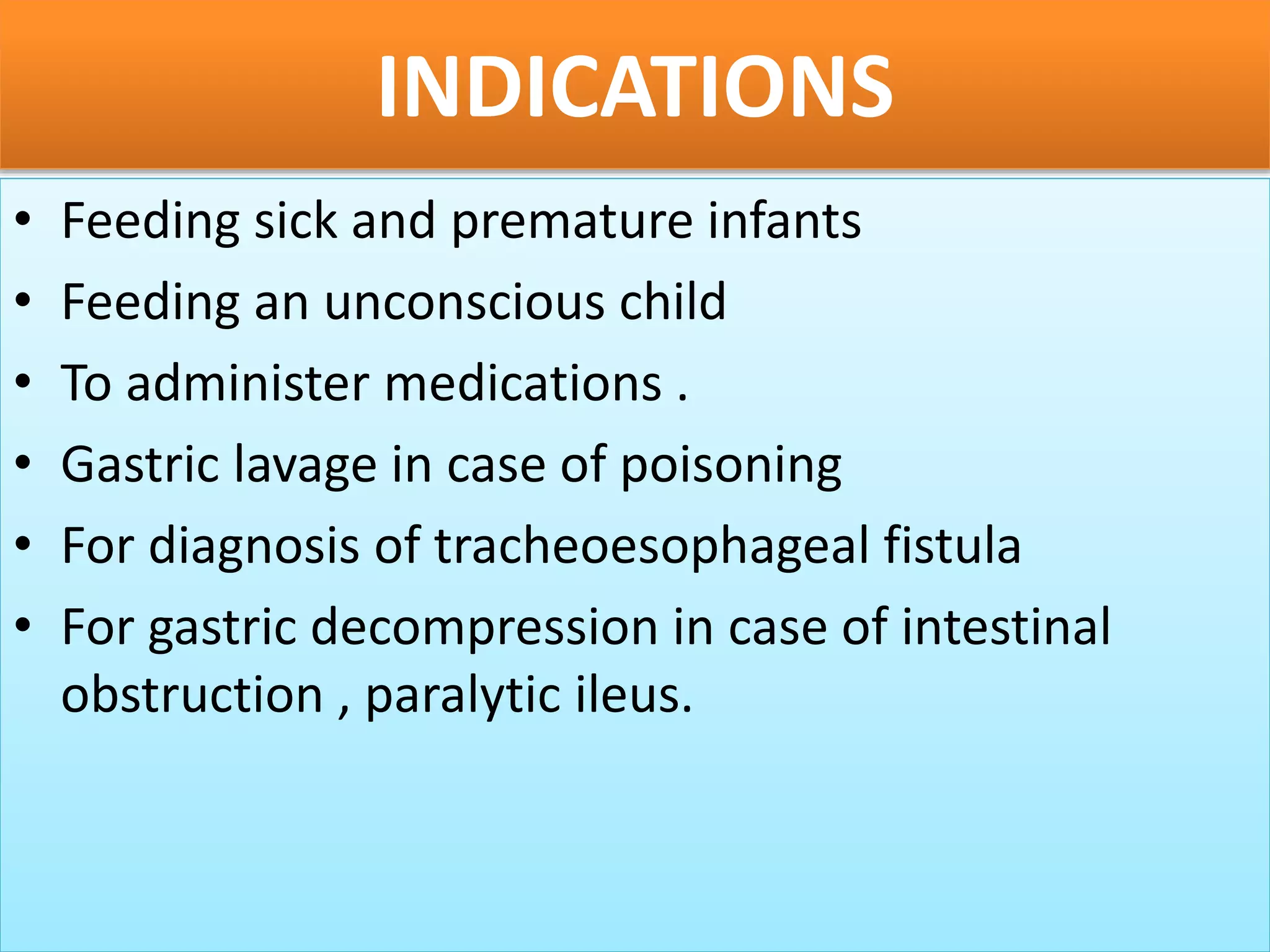 INDICATIONS

• Feeding sick and premature infants
• Feeding an unconscious child
• To administer medications .
• Gastric lavage in case of poisoning
• For diagnosis of tracheoesophageal fistula
• For gastric decompression in case of intestinal obstruction , paralytic ileus.